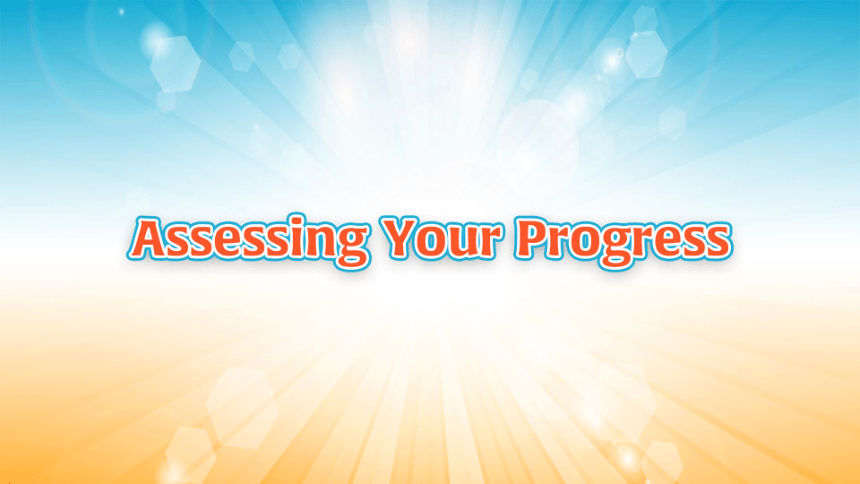 Assessing Your Progress